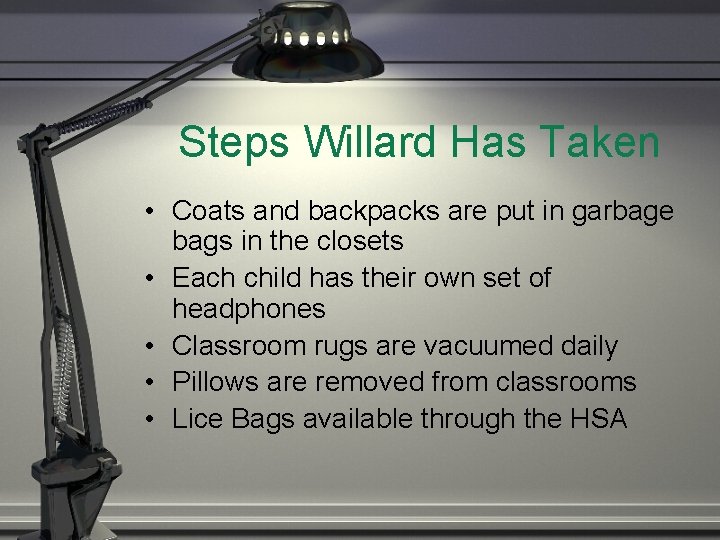 Steps Willard Has Taken

• Coats and backpacks are put in garbage bags in the closets
• Each child has their own set of headphones
• Classroom rugs are vacuumed daily
• Pillows are removed from classrooms
• Lice Bags available through the HSA